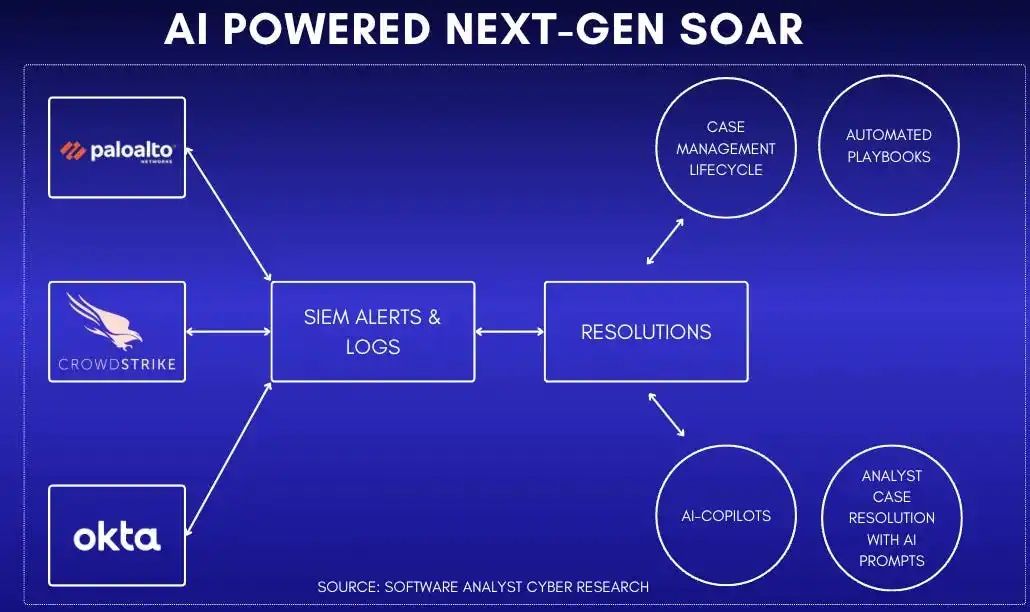 AI POWERED NEXT-GEN SOAR

paloalto NETWORKS

CROWDSTRIKE

okta

SIEM ALERTS & LOGS

RESOLUTIONS

CASE MANAGEMENT LIFECYCLE

AUTOMATED PLAYBOOKS

AI-COPILOTS

ANALYST CASE RESOLUTION WITH AI PROMPTS

SOURCE: SOFTWARE ANALYST CYBER RESEARCH